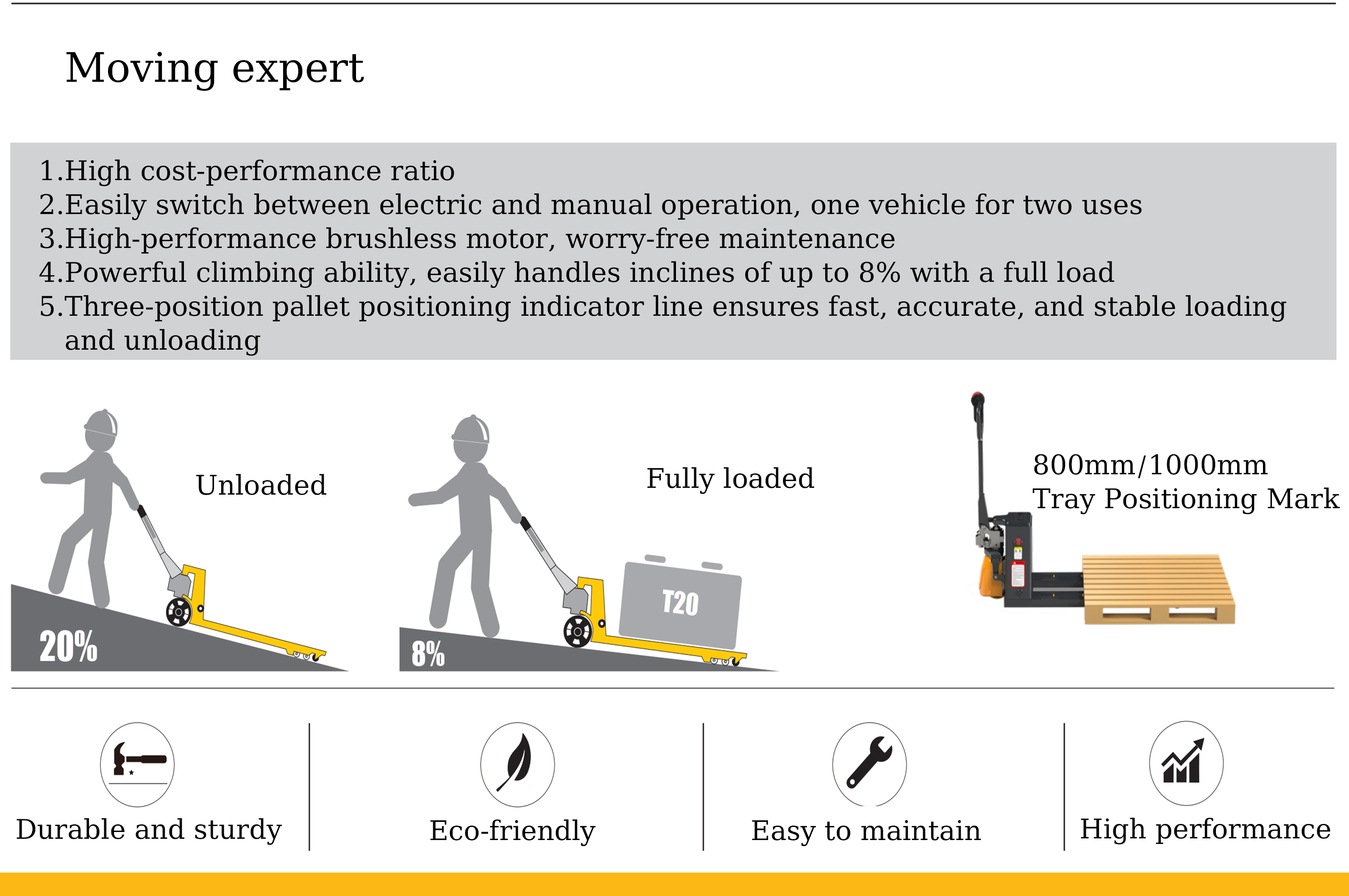 Moving expert

1.High cost-performance ratio
2.Easily switch between electric and manual operation, one vehicle for two uses
3.High-performance brushless motor, worry-free maintenance
4.Powerful climbing ability, easily handles inclines of up to 8% with a full load
5.Three-position pallet positioning indicator line ensures fast, accurate, and stable loading and unloading

Unloaded

20%

Fully loaded

T20

8%

800mm/1000mm
Tray Positioning Mark

Durable and sturdy

Eco-friendly

Easy to maintain

High performance